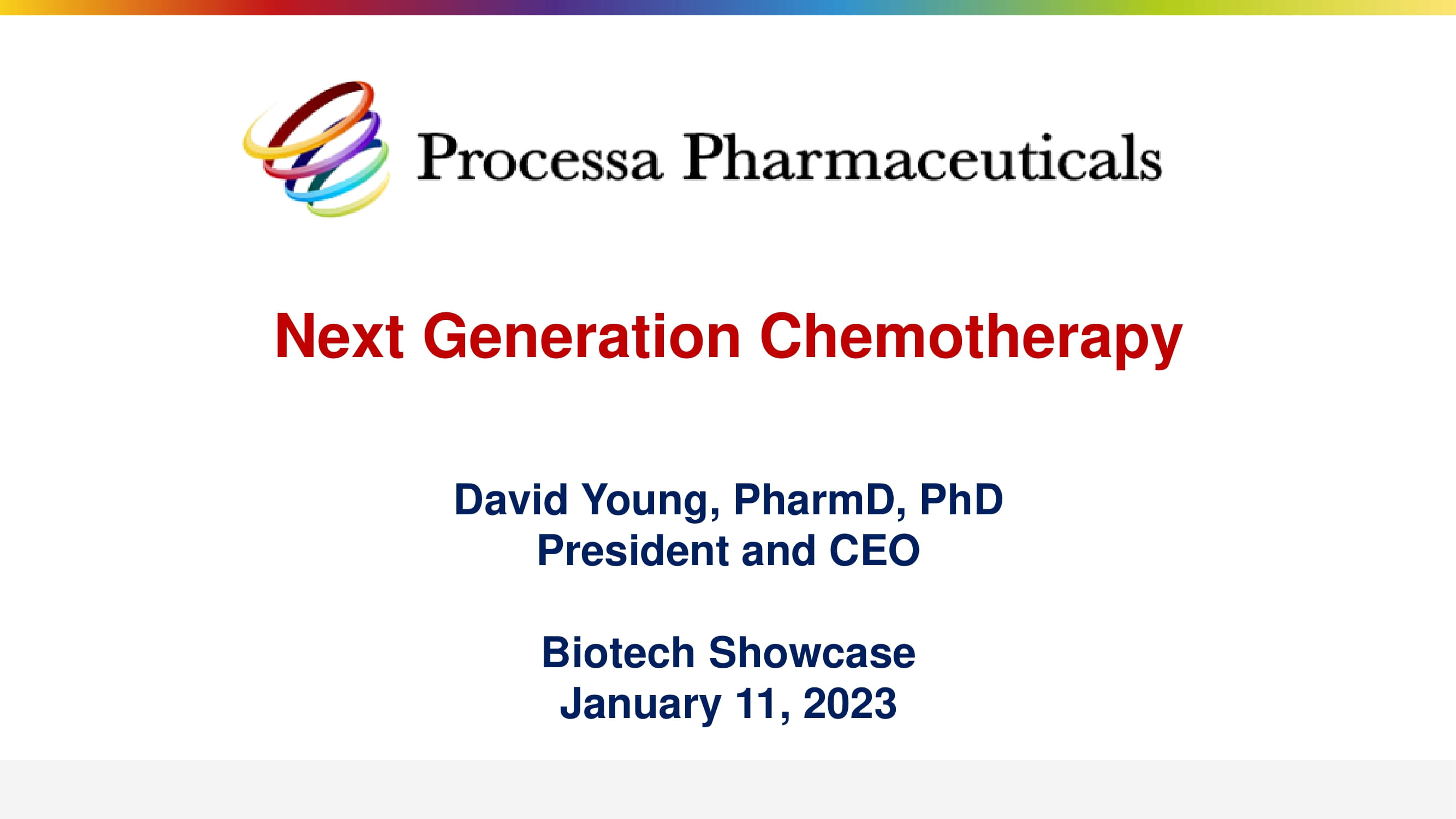 Processa Pharmaceuticals

Next Generation Chemotherapy

David Young, PharmD, PhD
President and CEO

Biotech Showcase
January 11, 2023